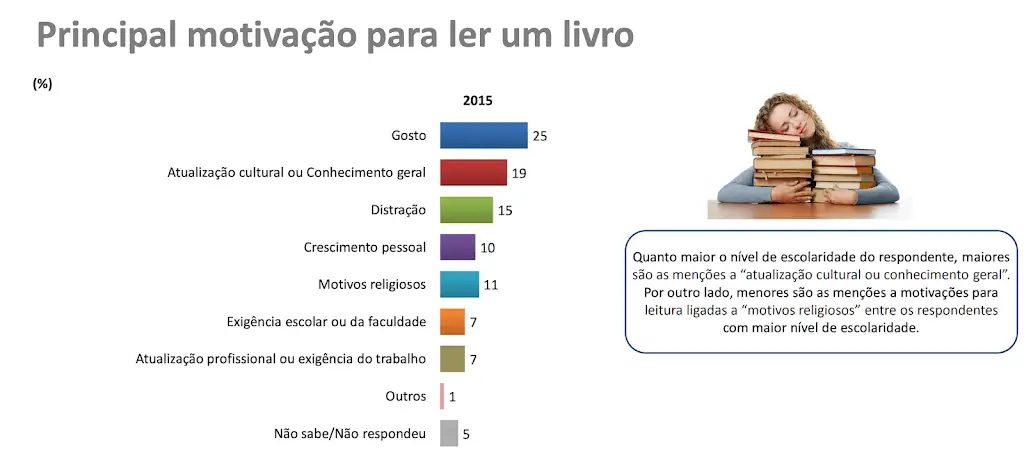 Principal motivação para ler um livro

(%)

2015

Gosto 25

Atualização cultural ou Conhecimento geral 19

Distração 15

Crescimento pessoal 10

Motivos religiosos 11

Exigência escolar ou da faculdade 7

Atualização profissional ou exigência do trabalho 7

Outros 1

Não sabe/Não respondeu 5

Quanto maior o nível de escolaridade do respondente, maiores são as menções a "atualização cultural ou conhecimento geral". Por outro lado, menores são as menções a motivações para leitura ligadas a "motivos religiosos" entre os respondentes com maior nível de escolaridade.